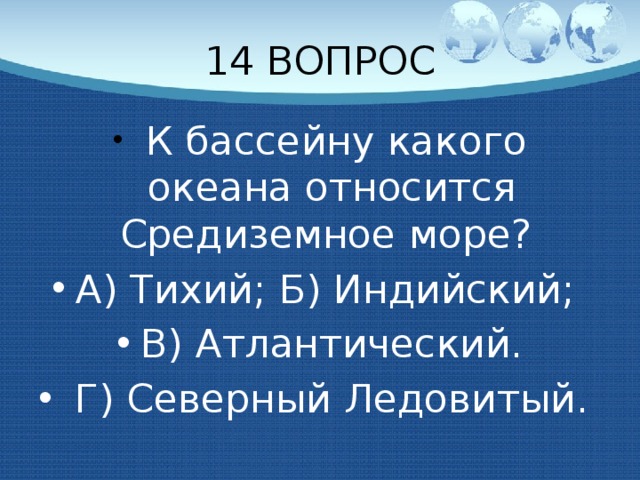 14 ВОПРОС

• К бассейну какого океана относится Средиземное море?
• А) Тихий; Б) Индийский;
• В) Атлантический.
• Г) Северный Ледовитый.